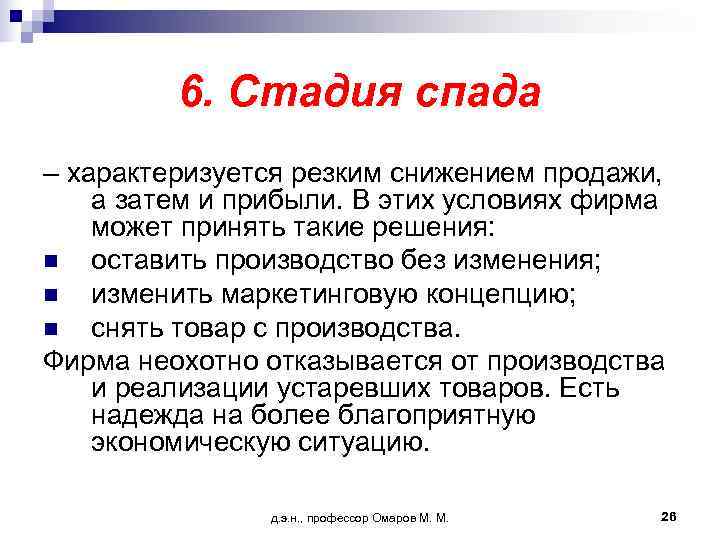 6. Стадия спада

– характеризуется резким снижением продажи, а затем и прибыли. В этих условиях фирма может принять такие решения:

- оставить производство без изменения;
- изменить маркетинговую концепцию;
- снять товар с производства.

Фирма неохотно отказывается от производства и реализации устаревших товаров. Есть надежда на более благоприятную экономическую ситуацию.

д.э.н., профессор Омаров М. М.

26